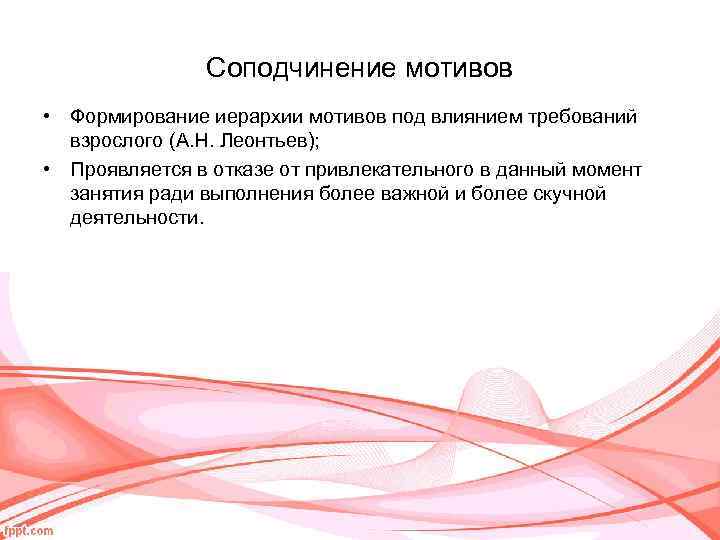 Соподчинение мотивов

• Формирование иерархии мотивов под влиянием требований взрослого (А.Н. Леонтьев);

• Проявляется в отказе от привлекательного в данный момент занятия ради выполнения более важной и более скучной деятельности.

fppt.com